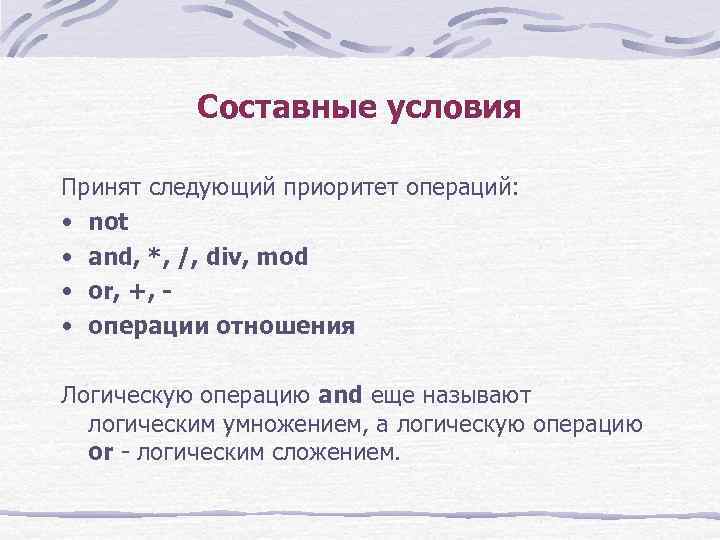 Составные условия

Принят следующий приоритет операций:
• not
• and, *, /, div, mod
• or, +, -
• операции отношения

Логическую операцию and еще называют логическим умножением, а логическую операцию or - логическим сложением.